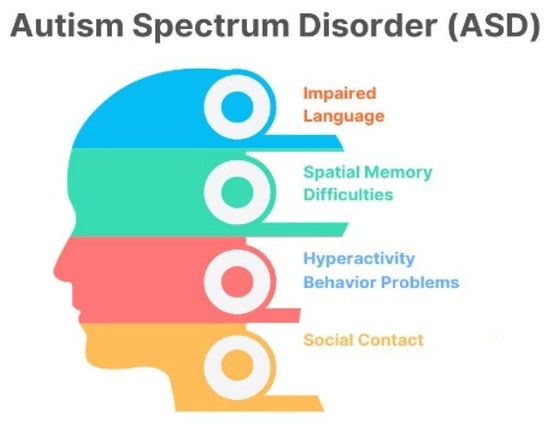 Autism Spectrum Disorder (ASD)

Impaired Language

Spatial Memory Difficulties

Hyperactivity Behavior Problems

Social Contact